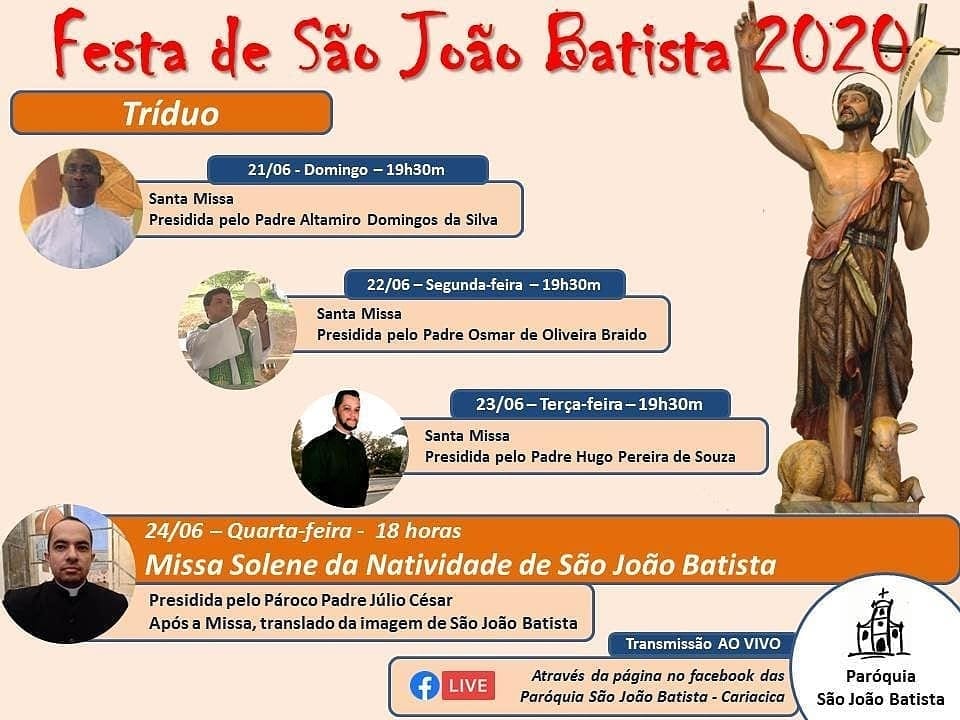 Festa de São João Batista 2020

Tríduo

21/06 - Domingo – 19h30m

Santa Missa
Presidida pelo Padre Altamiro Domingos da Silva

22/06 – Segunda-feira – 19h30m

Santa Missa
Presidida pelo Padre Osmar de Oliveira Braido

23/06 – Terça-feira – 19h30m

Santa Missa
Presidida pelo Padre Hugo Pereira de Souza

24/06 – Quarta-feira - 18 horas
Missa Solene da Natividade de São João Batista

Presidida pelo Pároco Padre Júlio César
Após a Missa, translado da imagem de São João Batista

Transmissão AO VIVO

LIVE

Através da página no facebook das Paróquia São João Batista - Cariacica

Paróquia
São João Batista